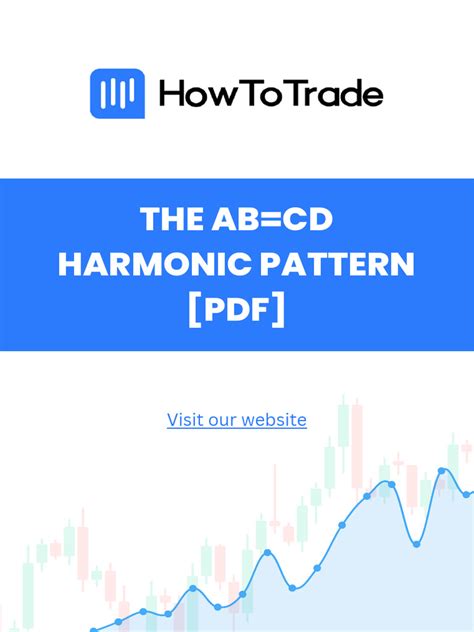 HowToTrade

THE AB=CD HARMONIC PATTERN [PDF]

Visit our website